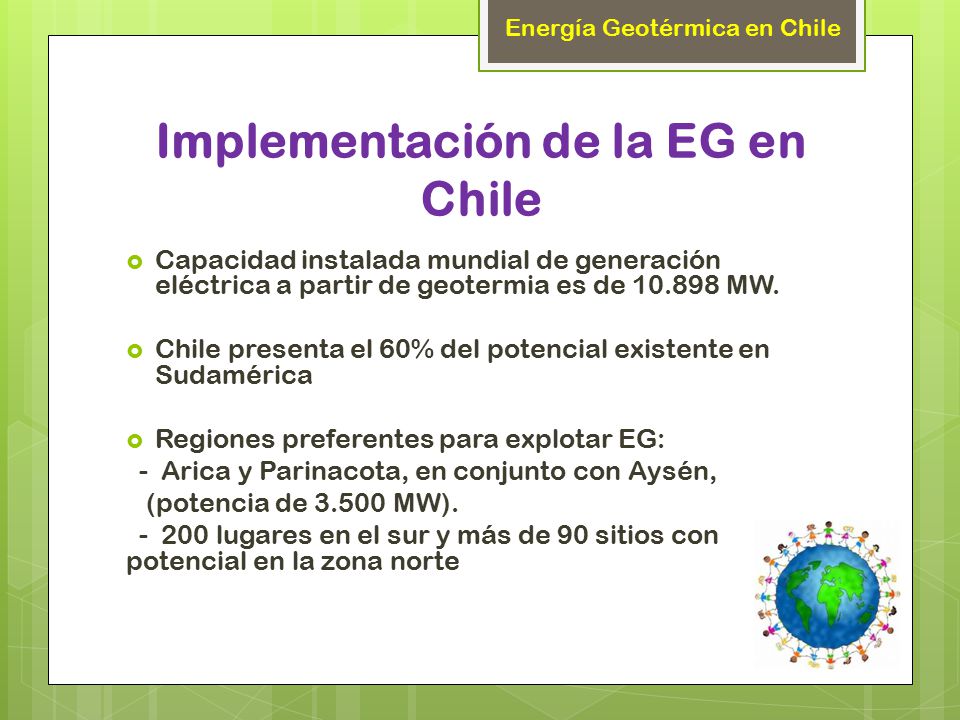 Energía Geotérmica en Chile

Implementación de la EG en Chile

Capacidad instalada mundial de generación eléctrica a partir de geotermia es de 10.898 MW.

Chile presenta el 60% del potencial existente en Sudamérica

Regiones preferentes para explotar EG:
- Arica y Parinacota, en conjunto con Aysén, (potencia de 3.500 MW).
- 200 lugares en el sur y más de 90 sitios con potencial en la zona norte